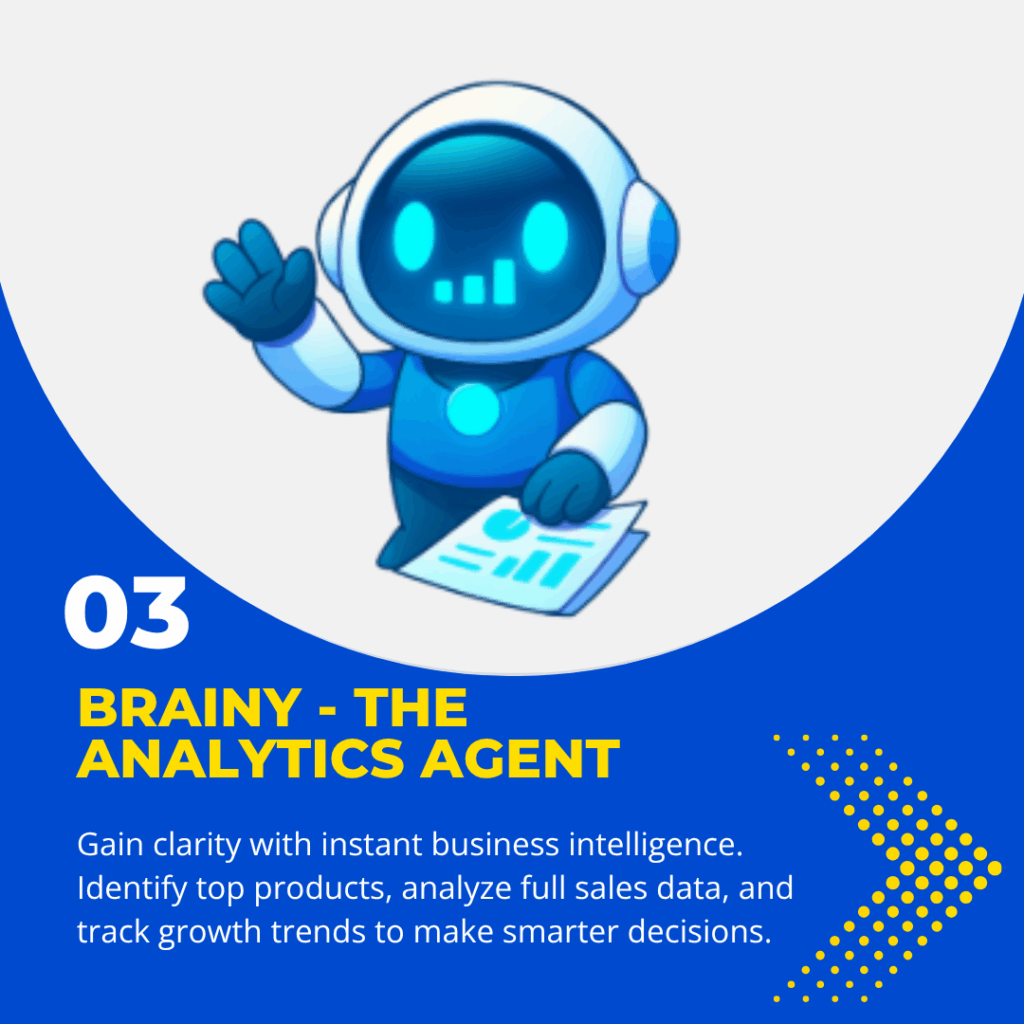 03

BRAINY - THE ANALYTICS AGENT

Gain clarity with instant business intelligence. Identify top products, analyze full sales data, and track growth trends to make smarter decisions.